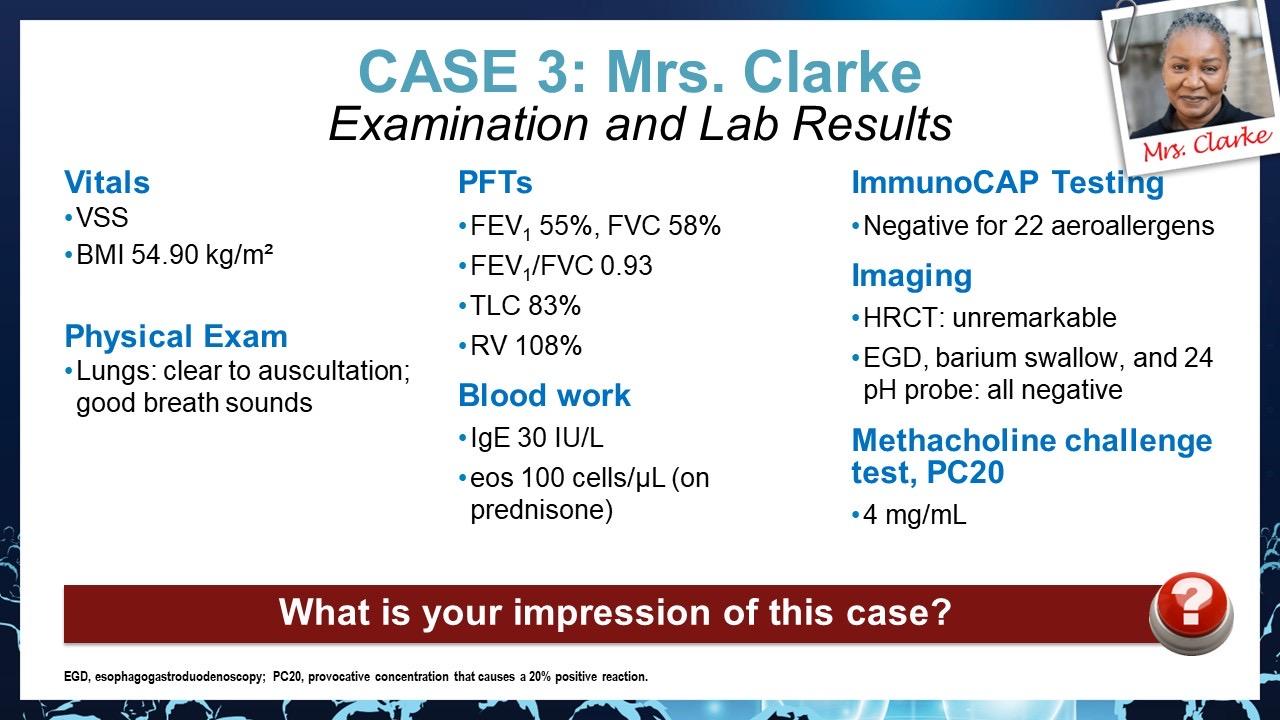 CASE 3: Mrs. Clarke
Examination and Lab Results

Mrs. Clarke

Vitals
• VSS
• BMI 54.90 kg/m²

Physical Exam
• Lungs: clear to auscultation; good breath sounds

PFTs
• $FEV_1$ 55%, FVC 58%
• $FEV_1$/FVC 0.93
• TLC 83%
• RV 108%

Blood work
• IgE 30 IU/L
• eos 100 cells/µL (on prednisone)

ImmunoCAP Testing
• Negative for 22 aeroallergens

Imaging
• HRCT: unremarkable
• EGD, barium swallow, and 24 pH probe: all negative

Methacholine challenge test, PC20
• 4 mg/mL

What is your impression of this case?

?

EGD, esophagogastroduodenoscopy; PC20, provocative concentration that causes a 20% positive reaction.